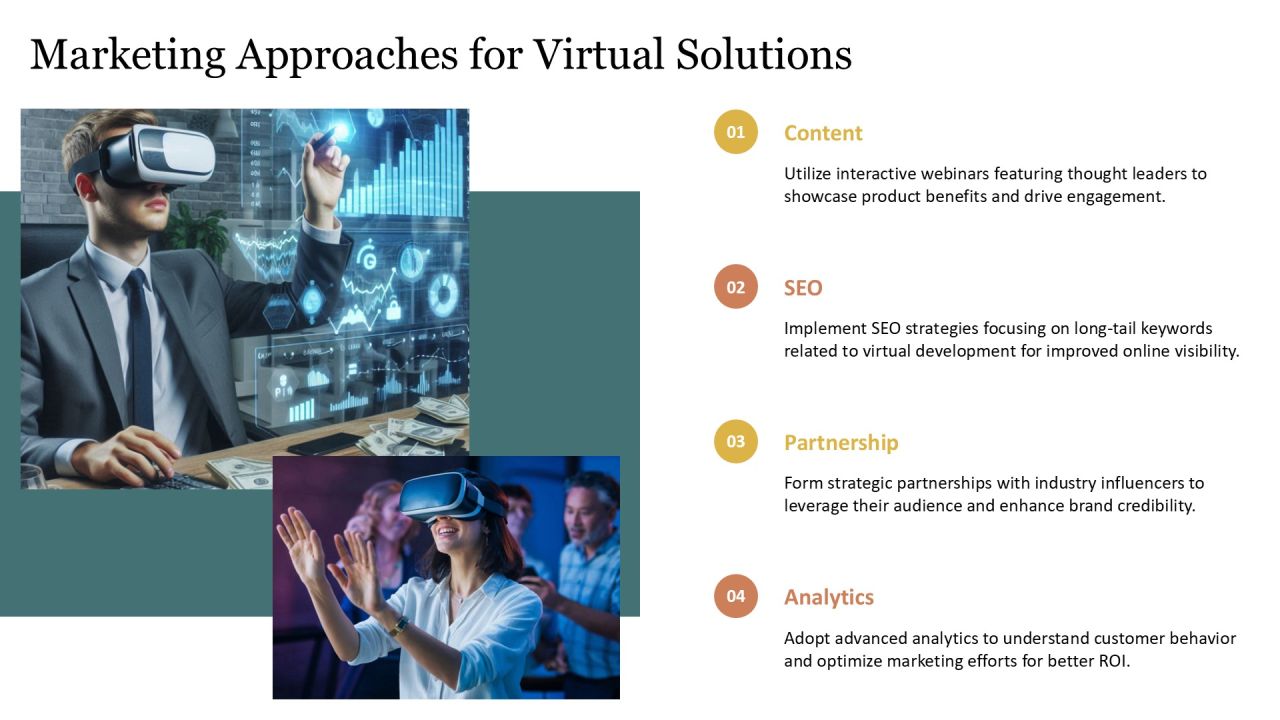 Marketing Approaches for Virtual Solutions

01 Content

Utilize interactive webinars featuring thought leaders to showcase product benefits and drive engagement.

02 SEO

Implement SEO strategies focusing on long-tail keywords related to virtual development for improved online visibility.

03 Partnership

Form strategic partnerships with industry influencers to leverage their audience and enhance brand credibility.

04 Analytics

Adopt advanced analytics to understand customer behavior and optimize marketing efforts for better ROI.